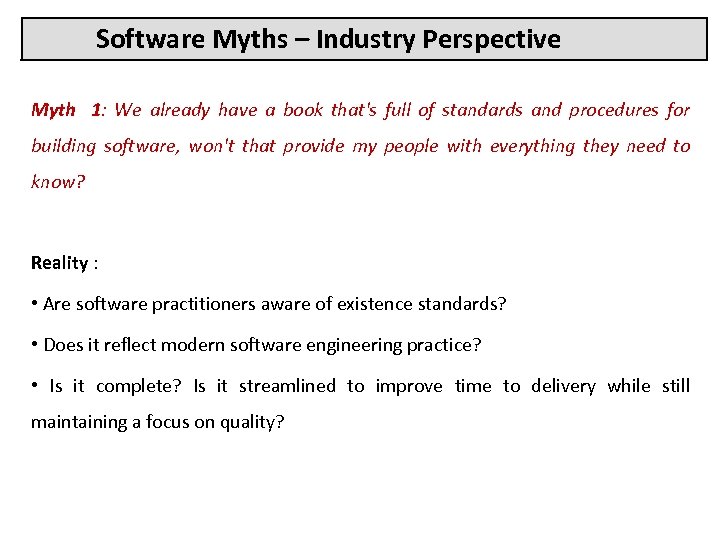 Software Myths – Industry Perspective

Myth 1: We already have a book that's full of standards and procedures for building software, won't that provide my people with everything they need to know?

Reality :

• Are software practitioners aware of existence standards?

• Does it reflect modern software engineering practice?

• Is it complete? Is it streamlined to improve time to delivery while still maintaining a focus on quality?